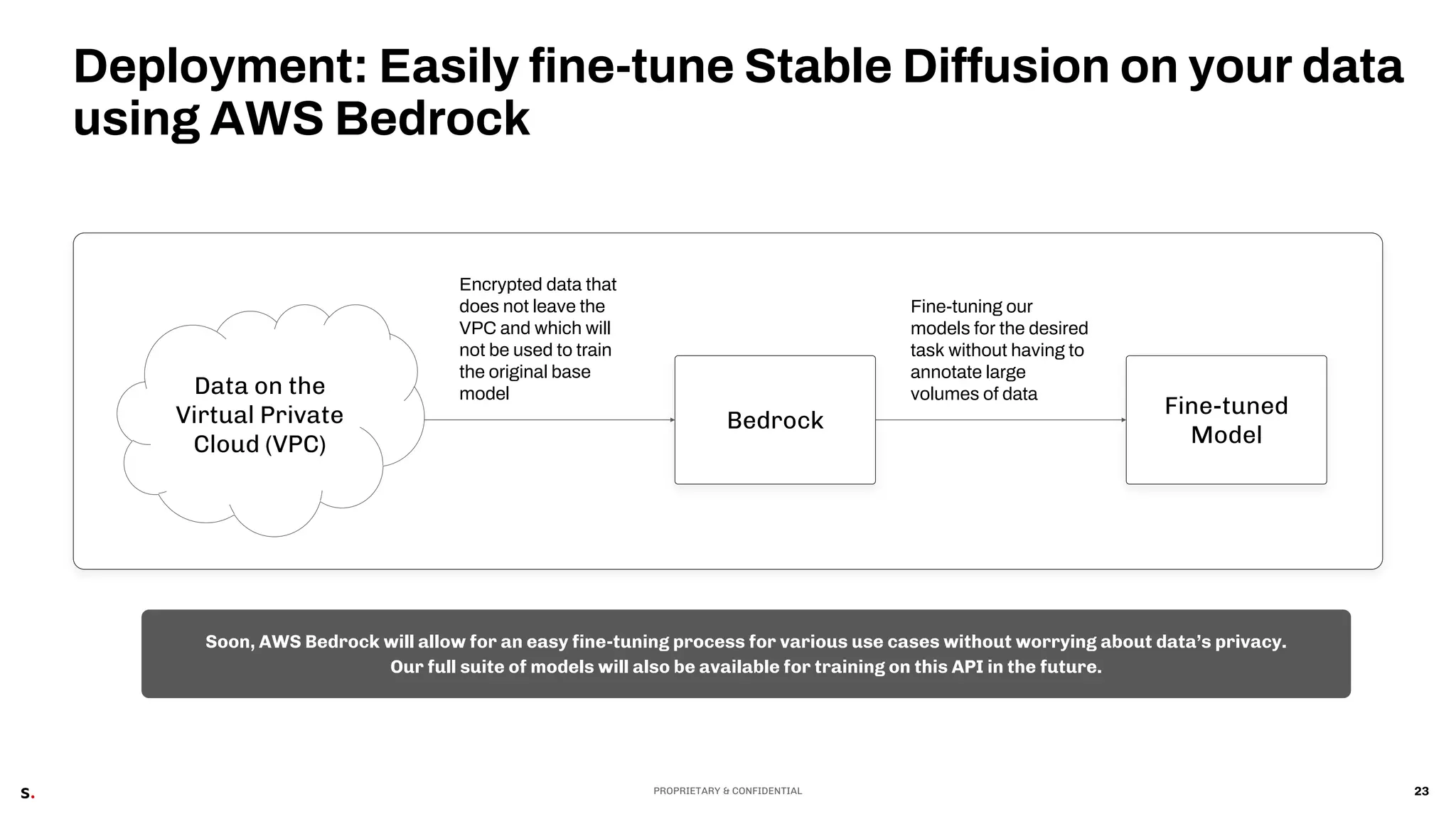 Deployment: Easily fine-tune Stable Diffusion on your data using AWS Bedrock

Data on the Virtual Private Cloud (VPC)

Encrypted data that does not leave the VPC and which will not be used to train the original base model

Bedrock

Fine-tuning our models for the desired task without having to annotate large volumes of data

Fine-tuned Model

Soon, AWS Bedrock will allow for an easy fine-tuning process for various use cases without worrying about data's privacy.
Our full suite of models will also be available for training on this API in the future.

s.

PROPRIETARY & CONFIDENTIAL

23